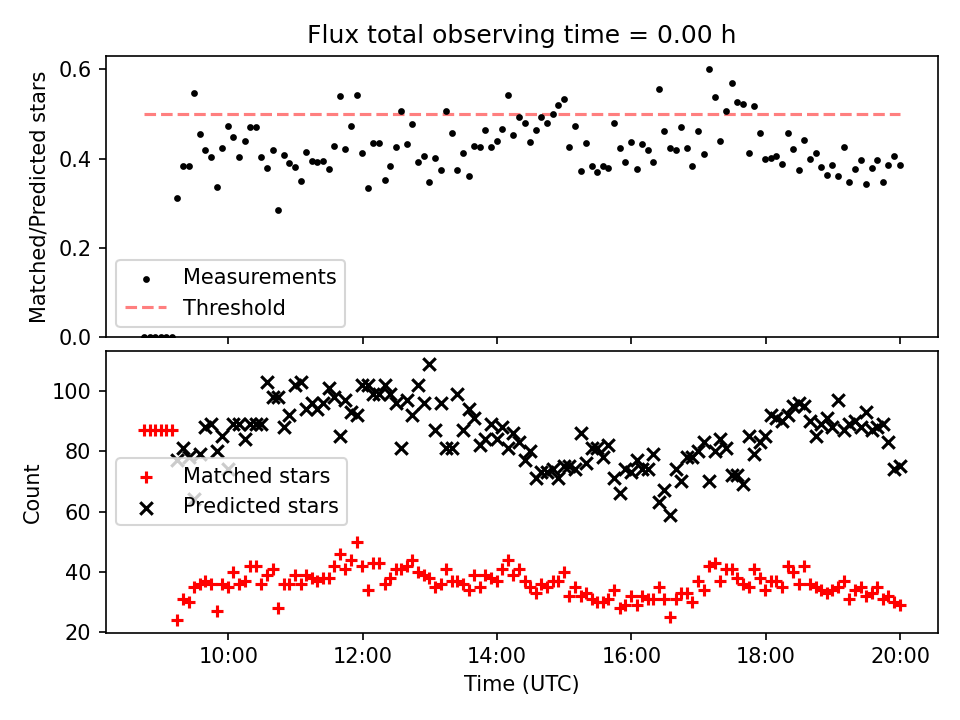 Flux total observing time = 0.00 h

Matched/Predicted stars

0.6
0.4
0.2
0.0

Measurements
Threshold

Count

100
80
60
40
20

Matched stars
Predicted stars

10:00
12:00
14:00
16:00
18:00
20:00

Time (UTC)